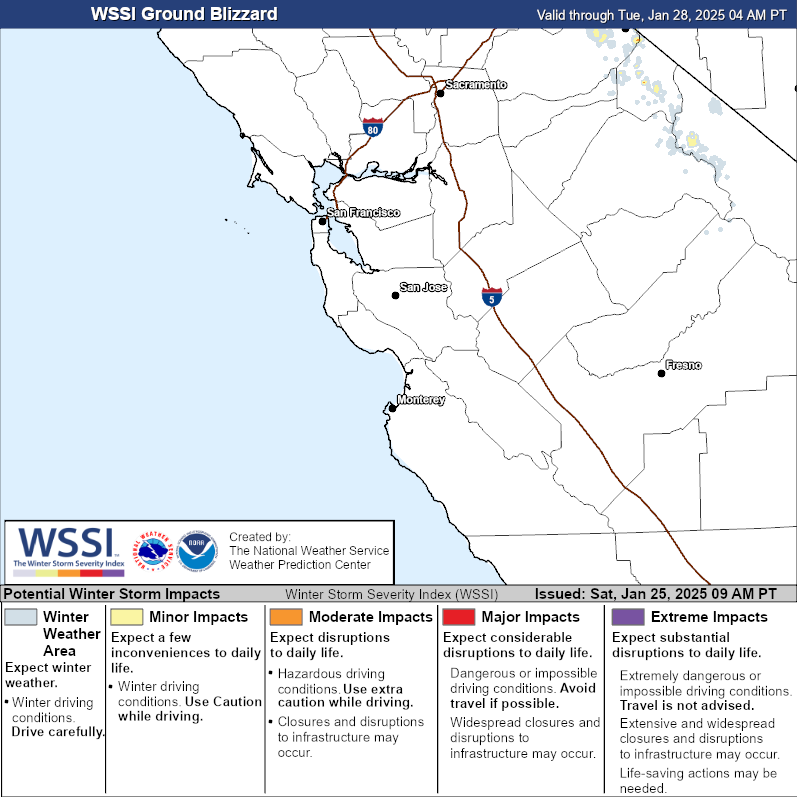 WSSI Ground Blizzard

Valid through Tue, Jan 28, 2025 04 AM PT

Sacramento

80

San Francisco

San Jose

5

Fresno

Monterey

WSSI
The Winter Storm Severity Index

NATIONAL WEATHER SERVICE

NOAA

Created by:
The National Weather Service
Weather Prediction Center

Potential Winter Storm Impacts

Winter Storm Severity Index (WSSI)

Issued: Sat, Jan 25, 2025 09 AM PT

Winter Weather Area
Expect winter weather.
• Winter driving conditions. Drive carefully.

Minor Impacts
Expect a few inconveniences to daily life.
• Winter driving conditions. Use Caution while driving.

Moderate Impacts
Expect disruptions to daily life.
• Hazardous driving conditions. Use extra caution while driving.
• Closures and disruptions to infrastructure may occur.

Major Impacts
Expect considerable disruptions to daily life.
Dangerous or impossible driving conditions. Avoid travel if possible.
Widespread closures and disruptions to infrastructure may occur.

Extreme Impacts
Expect substantial disruptions to daily life.
Extremely dangerous or impossible driving conditions. Travel is not advised.
Extensive and widespread closures and disruptions to infrastructure may occur.
Life-saving actions may be needed.